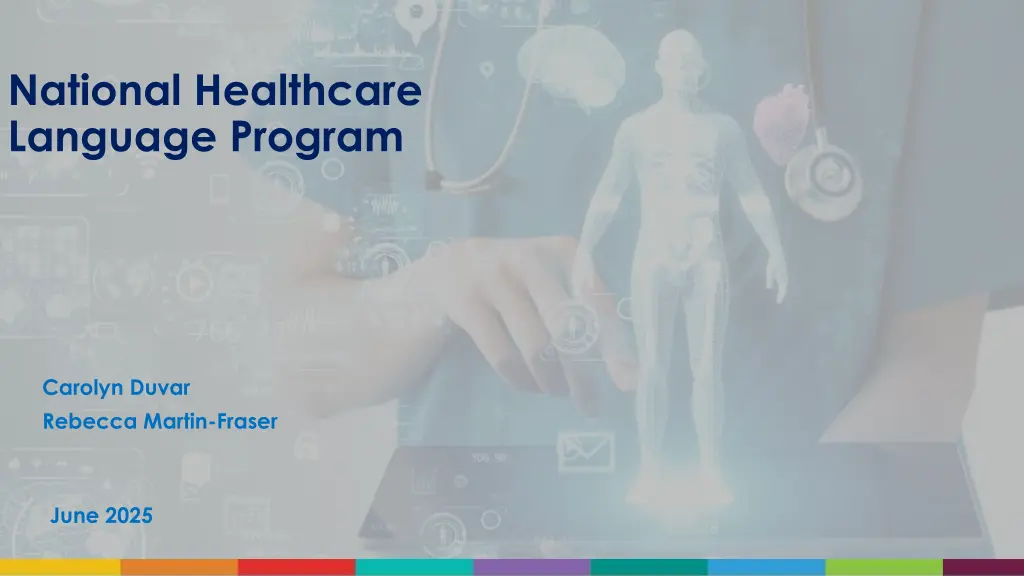 National Healthcare Language Program

Carolyn Duvar
Rebecca Martin-Fraser

June 2025